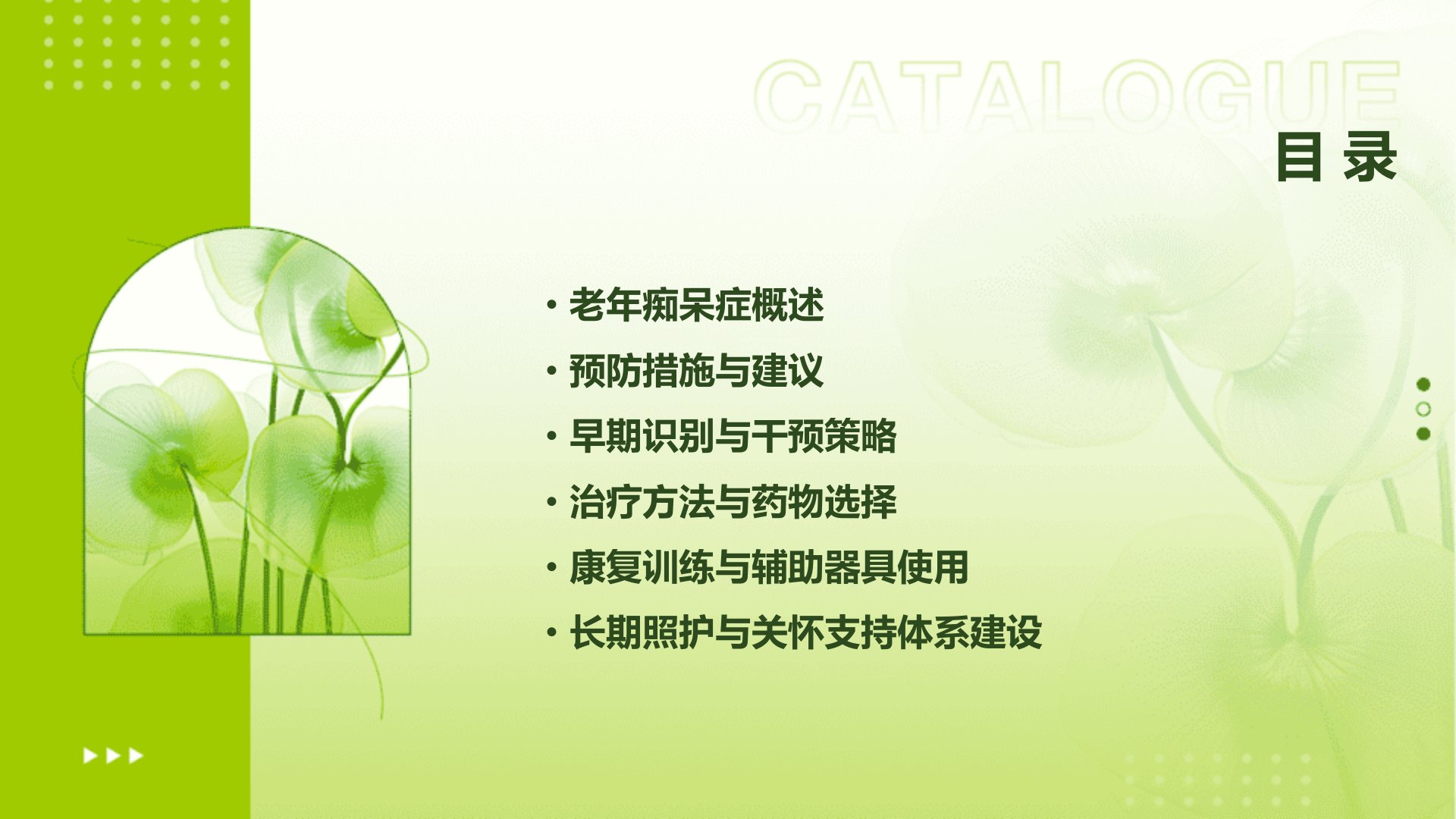 CATALOGUE

目 录

• 老年痴呆症概述
• 预防措施与建议
• 早期识别与干预策略
• 治疗方法与药物选择
• 康复训练与辅助器具使用
• 长期照护与关怀支持体系建设